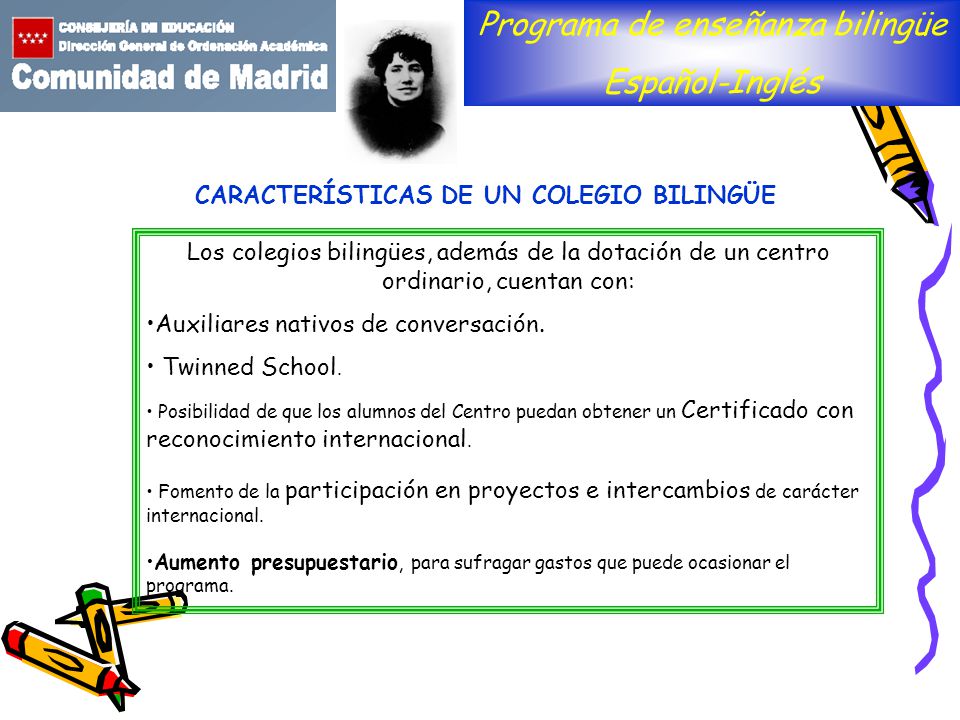 CONSEJERÍA DE EDUCACIÓN
Dirección General de Ordenación Académica
Comunidad de Madrid

Programa de enseñanza bilingüe
Español-Inglés

CARACTERÍSTICAS DE UN COLEGIO BILINGÜE

Los colegios bilingües, además de la dotación de un centro ordinario, cuentan con:

•Auxiliares nativos de conversación.

• Twinned School.

• Posibilidad de que los alumnos del Centro puedan obtener un Certificado con reconocimiento internacional.

• Fomento de la participación en proyectos e intercambios de carácter internacional.

•Aumento presupuestario, para sufragar gastos que puede ocasionar el programa.